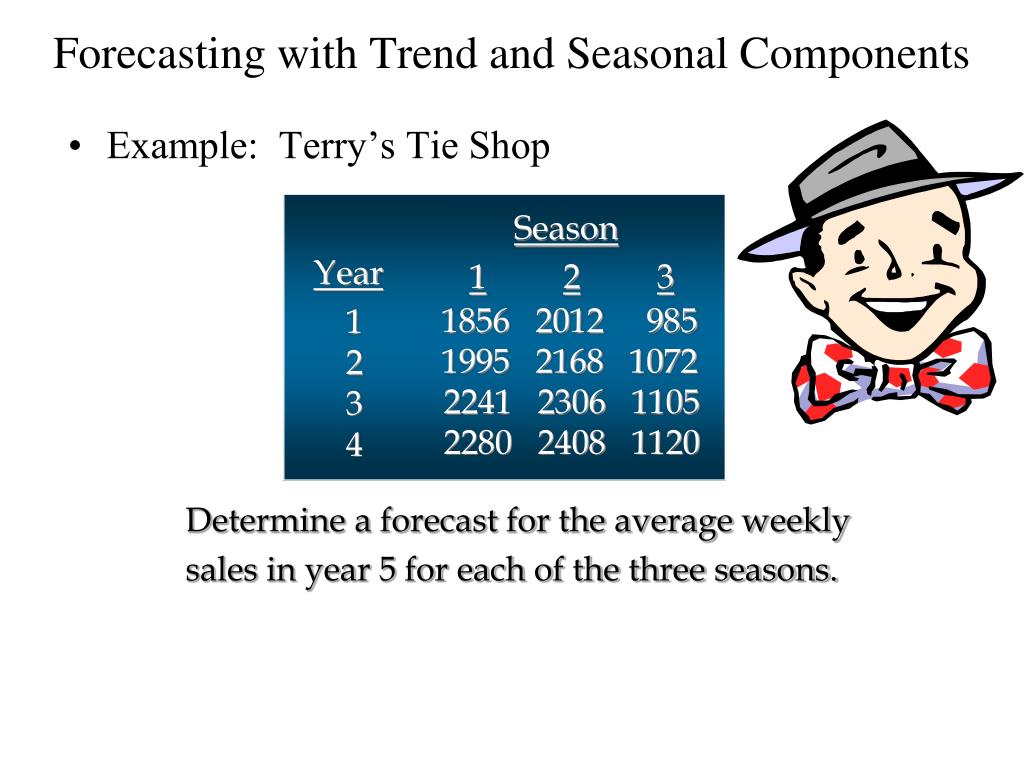 Forecasting with Trend and Seasonal Components

• Example: Terry's Tie Shop

| Year | Season 1 | Season 2 | Season 3 |
|---|---|---|---|
| 1 | 1856 | 2012 | 985 |
| 2 | 1995 | 2168 | 1072 |
| 3 | 2241 | 2306 | 1105 |
| 4 | 2280 | 2408 | 1120 |

Determine a forecast for the average weekly sales in year 5 for each of the three seasons.